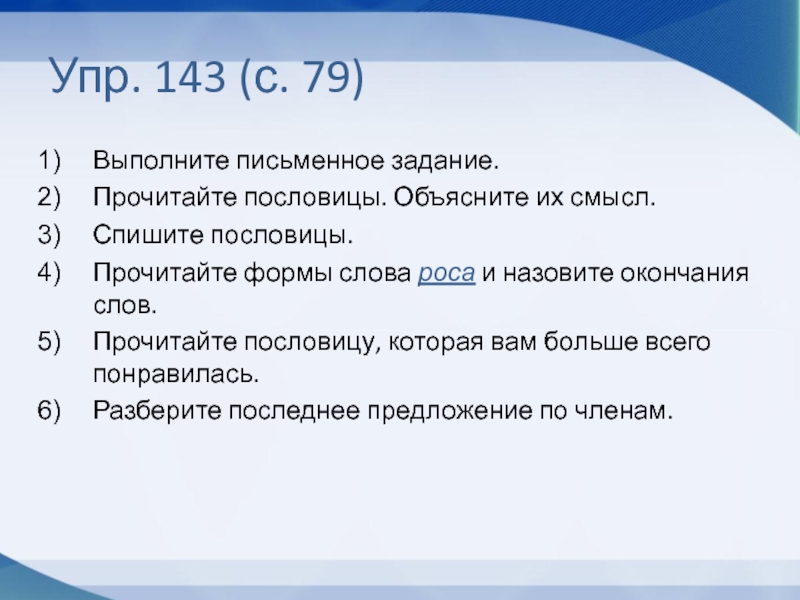 Упр. 143 (с. 79)

1) Выполните письменное задание.
2) Прочитайте пословицы. Объясните их смысл.
3) Спишите пословицы.
4) Прочитайте формы слова роса и назовите окончания слов.
5) Прочитайте пословицу, которая вам больше всего понравилась.
6) Разберите последнее предложение по членам.